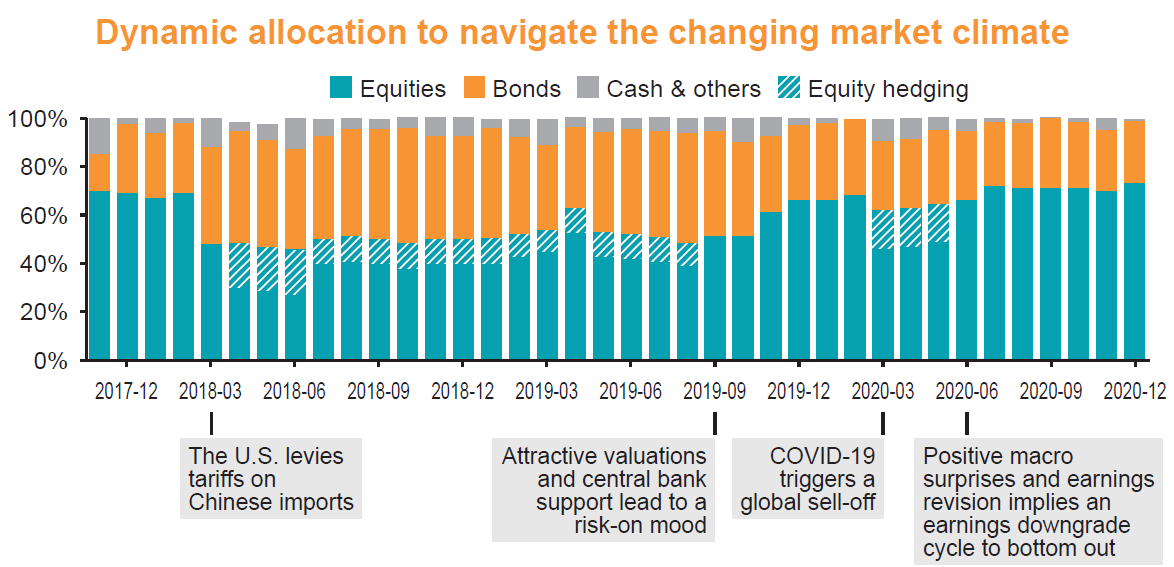 Dynamic allocation to navigate the changing market climate

Equities Bonds Cash & others Equity hedging

100%
80%
60%
40%
20%
0%

2017-12 2018-03 2018-06 2018-09 2018-12 2019-03 2019-06 2019-09 2019-12 2020-03 2020-06 2020-09 2020-12

The U.S. levies tariffs on Chinese imports

Attractive valuations and central bank support lead to a risk-on mood

COVID-19 triggers a global sell-off

Positive macro surprises and earnings revision implies an earnings downgrade cycle to bottom out